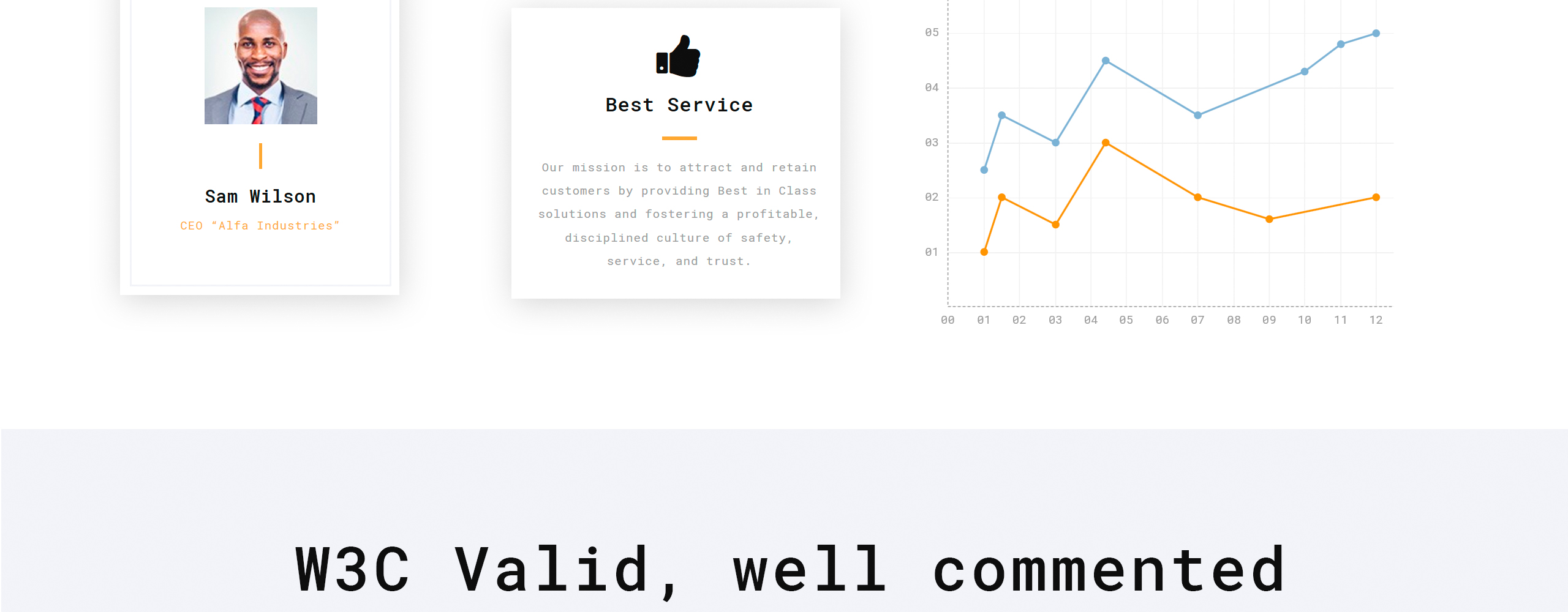 Sam Wilson

CEO "Alfa Industries"

Best Service

Our mission is to attract and retain customers by providing Best in Class solutions and fostering a profitable, disciplined culture of safety, service, and trust.

05
04
03
02
01
00 01 02 03 04 05 06 07 08 09 10 11 12

W3C Valid, well commented